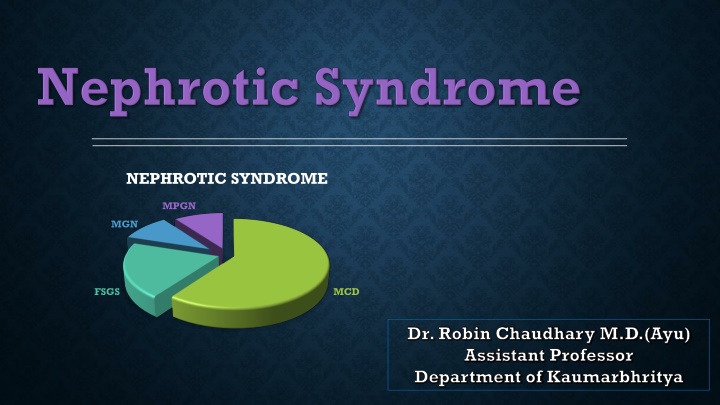 Nephrotic Syndrome

NEPHROTIC SYNDROME

MPGN
MGN
FSGS
MCD

Dr. Robin Chaudhary M.D.(Ayu)
Assistant Professor
Department of Kaumarbhritya